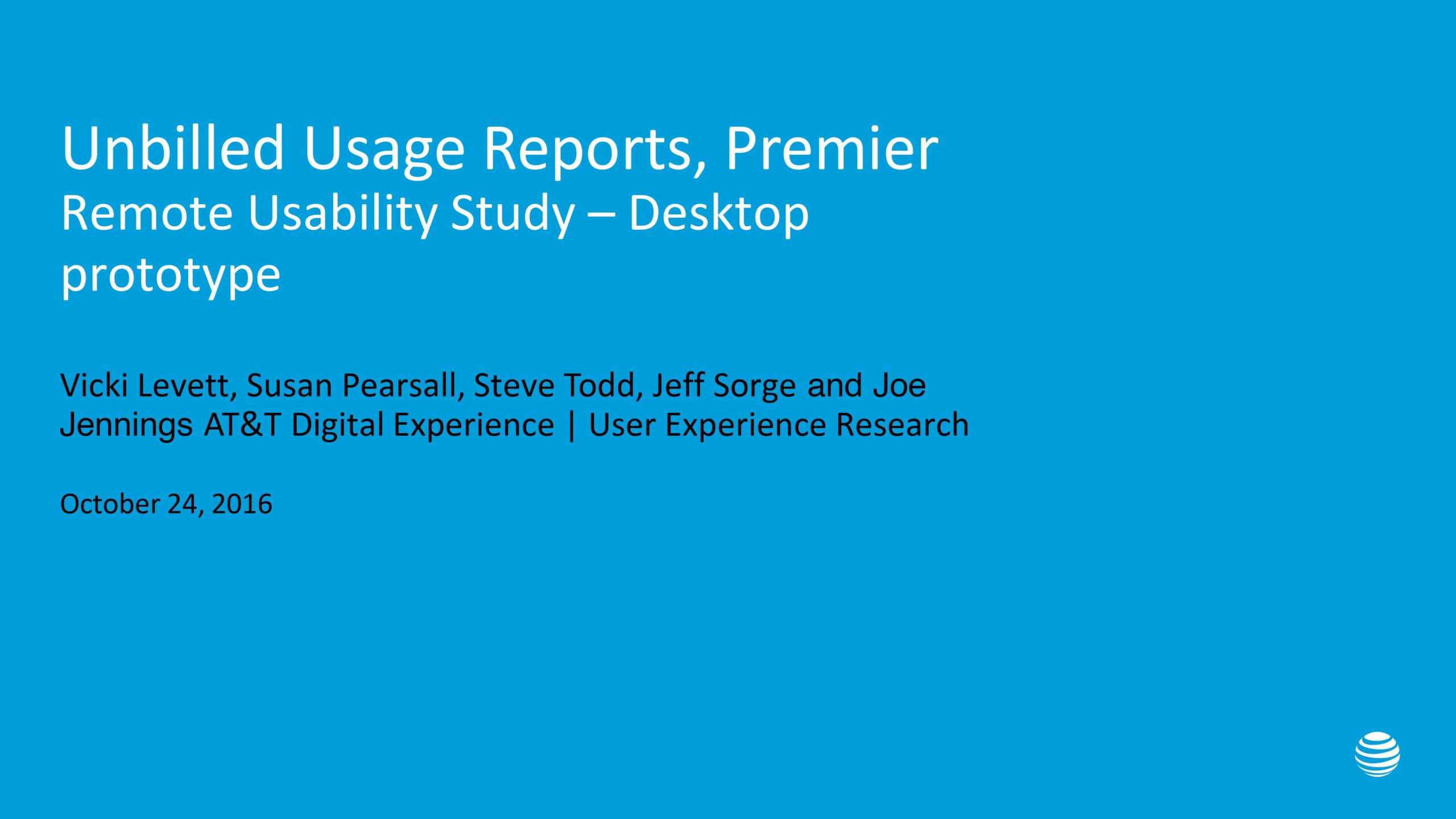 Unbilled Usage Reports, Premier
Remote Usability Study – Desktop prototype

Vicki Levett, Susan Pearsall, Steve Todd, Jeff Sorge and Joe Jennings AT&T Digital Experience | User Experience Research

October 24, 2016